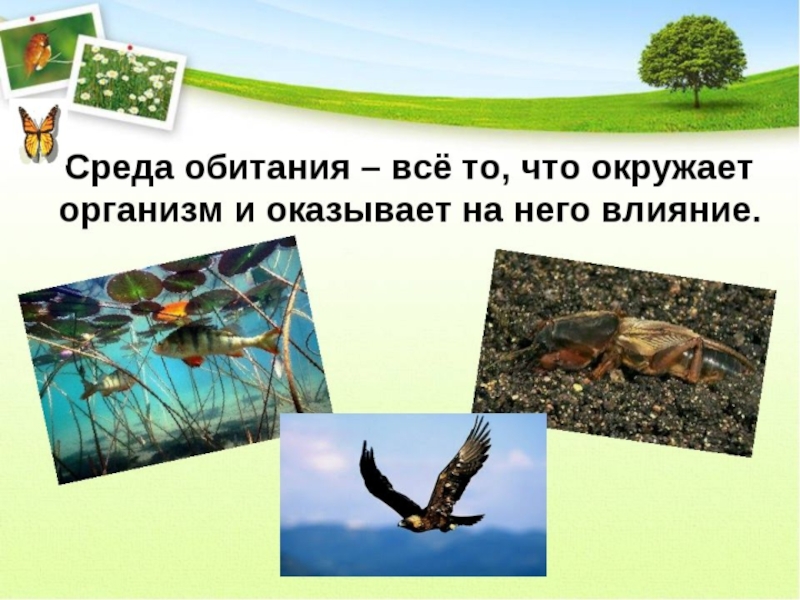 Среда обитания – всё то, что окружает организм и оказывает на него влияние.